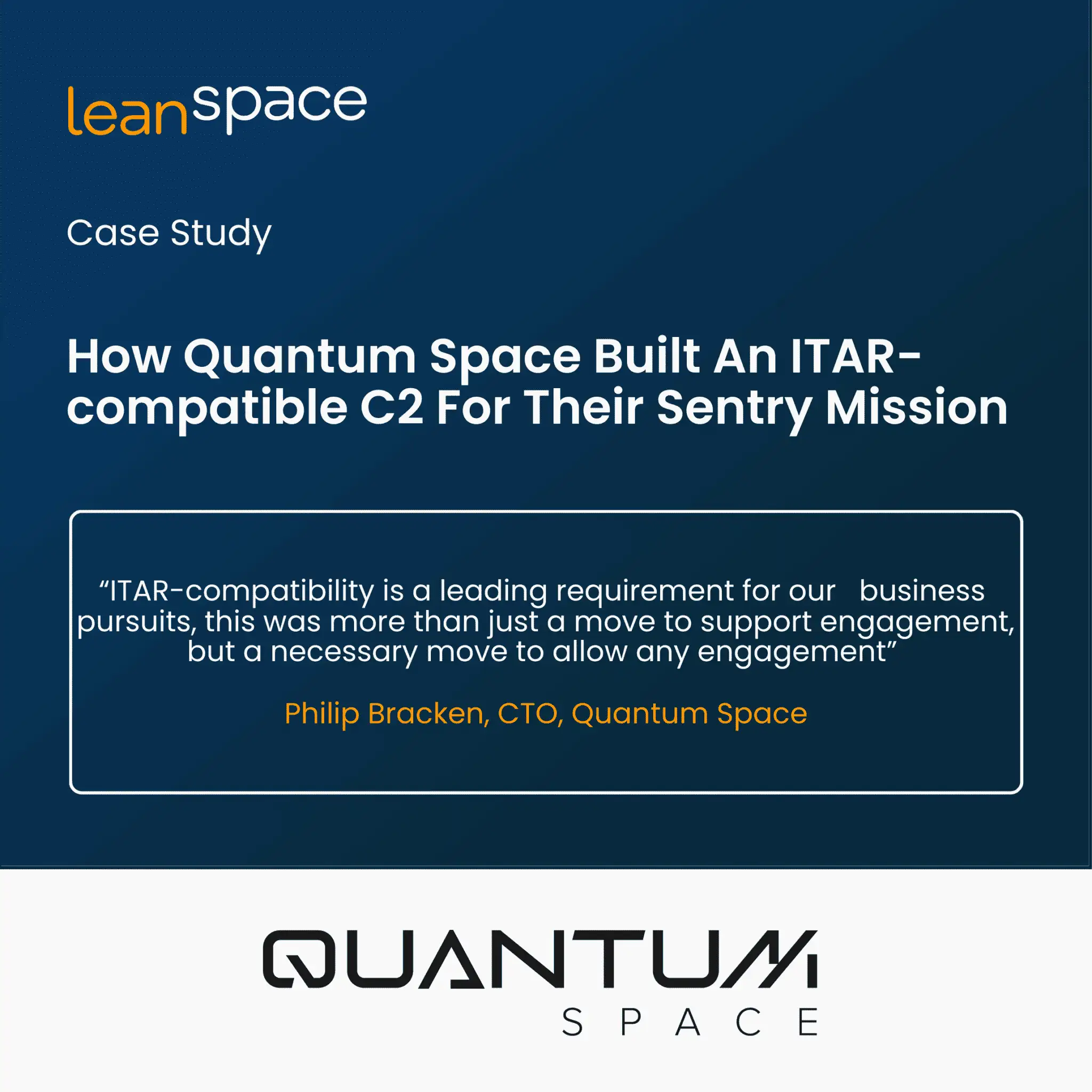 leanspace

Case Study

How Quantum Space Built An ITAR-compatible C2 For Their Sentry Mission

“ITAR-compatibility is a leading requirement for our business pursuits, this was more than just a move to support engagement, but a necessary move to allow any engagement”

Philip Bracken, CTO, Quantum Space

QUANTUM
SPACE